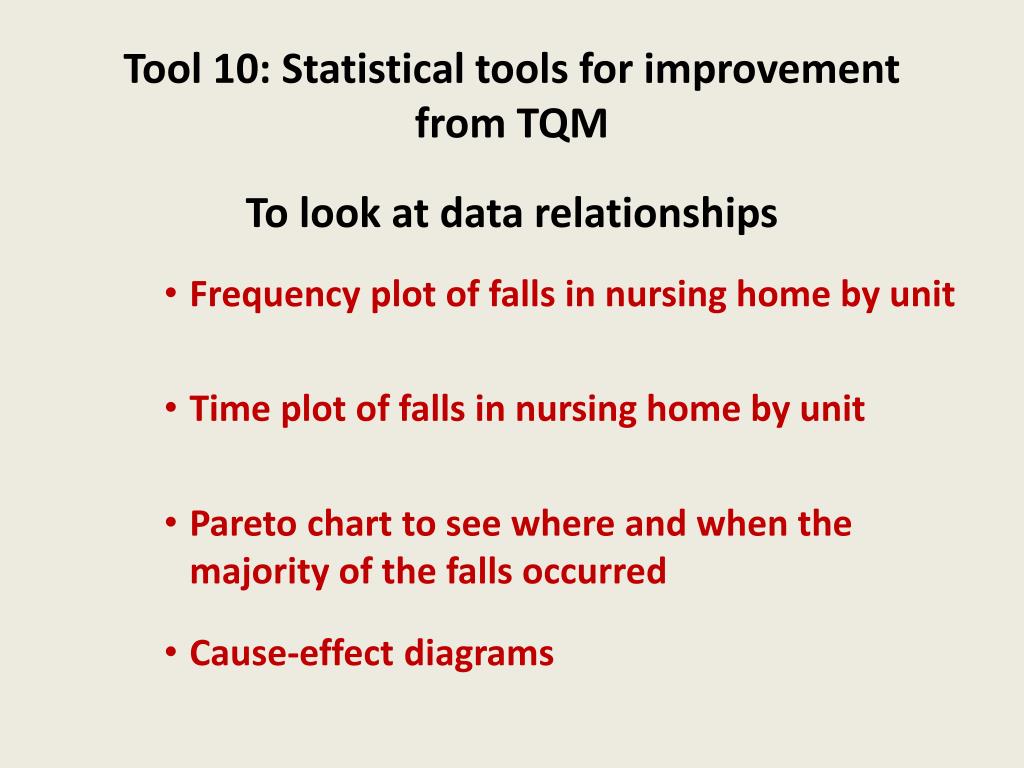 Tool 10: Statistical tools for improvement from TQM

To look at data relationships

• Frequency plot of falls in nursing home by unit

• Time plot of falls in nursing home by unit

• Pareto chart to see where and when the majority of the falls occurred

• Cause-effect diagrams